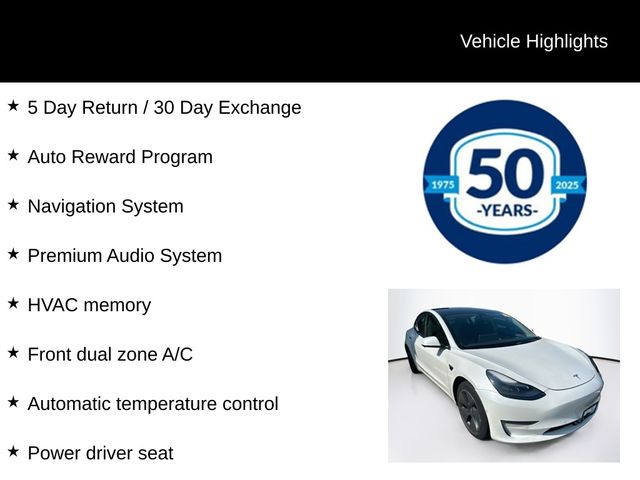 Vehicle Highlights

★ 5 Day Return / 30 Day Exchange

★ Auto Reward Program

★ Navigation System

★ Premium Audio System

★ HVAC memory

★ Front dual zone A/C

★ Automatic temperature control

★ Power driver seat

1975 50 2025 -YEARS-